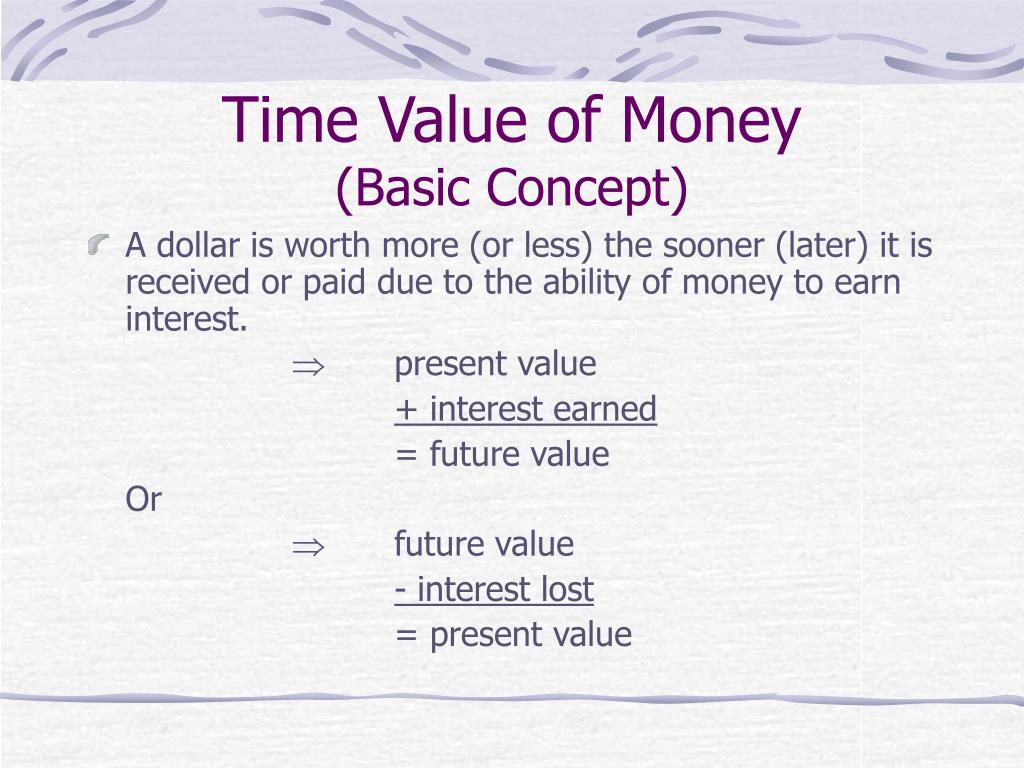 Time Value of Money
(Basic Concept)

A dollar is worth more (or less) the sooner (later) it is received or paid due to the ability of money to earn interest.

$\Rightarrow$ present value
+ interest earned
= future value

Or

$\Rightarrow$ future value
- interest lost
= present value